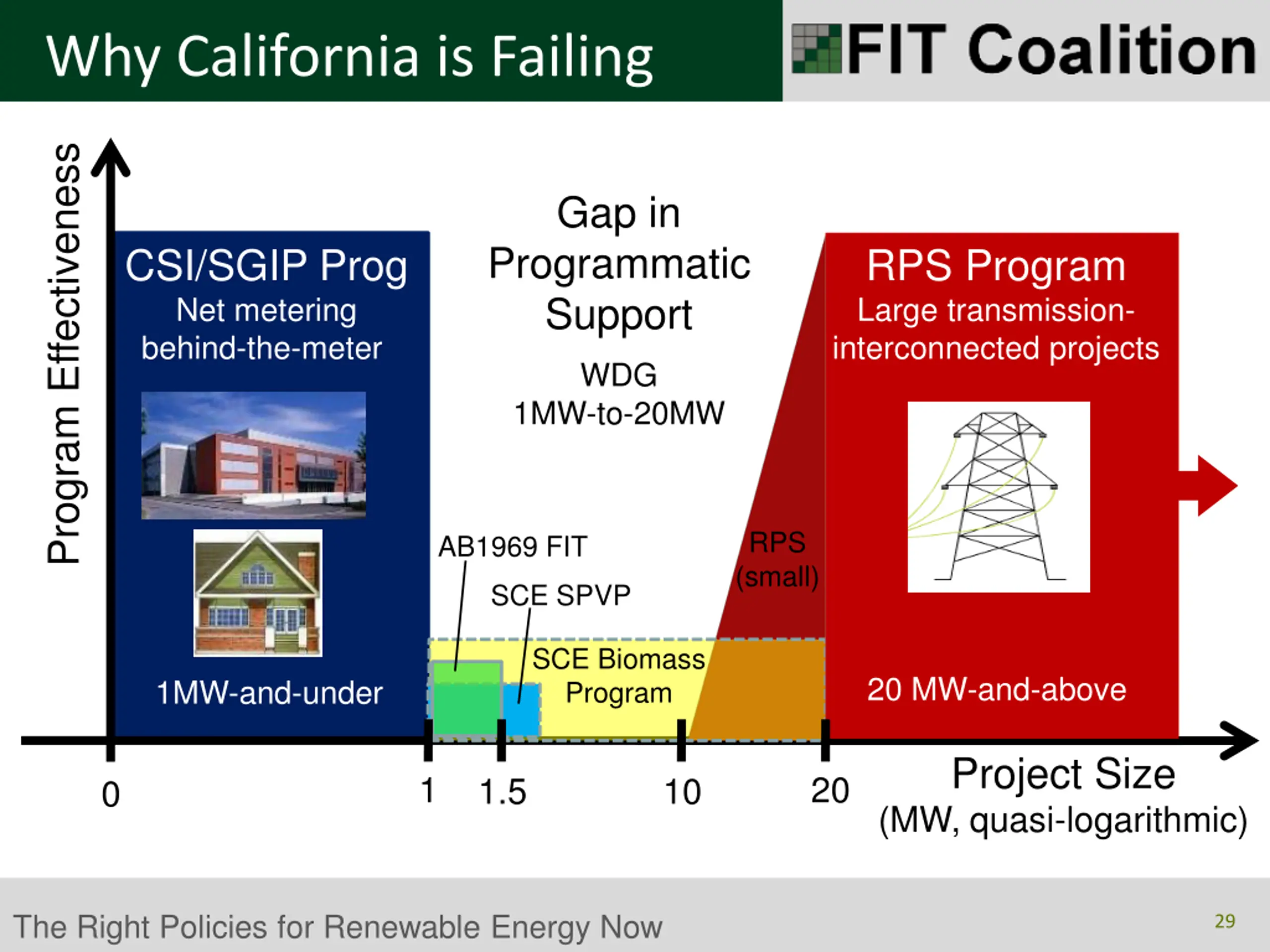 Why California is Failing

FIT Coalition

Program Effectiveness

CSI/SGIP Prog
Net metering behind-the-meter

1MW-and-under

Gap in Programmatic Support

WDG
1MW-to-20MW

AB1969 FIT

SCE SPVP

SCE Biomass Program

RPS (small)

RPS Program
Large transmission-interconnected projects

20 MW-and-above

0
1
1.5
10
20

Project Size
(MW, quasi-logarithmic)

The Right Policies for Renewable Energy Now

29